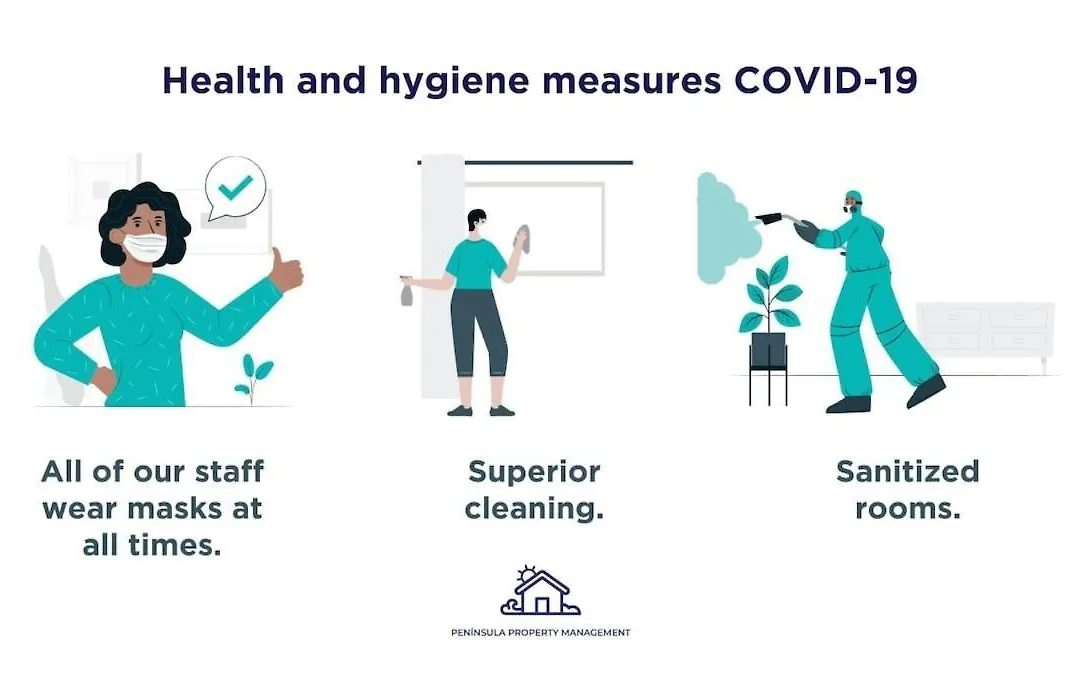 Health and hygiene measures COVID-19

All of our staff wear masks at all times.

Superior cleaning.

Sanitized rooms.

PENÍNSULA PROPERTY MANAGEMENT